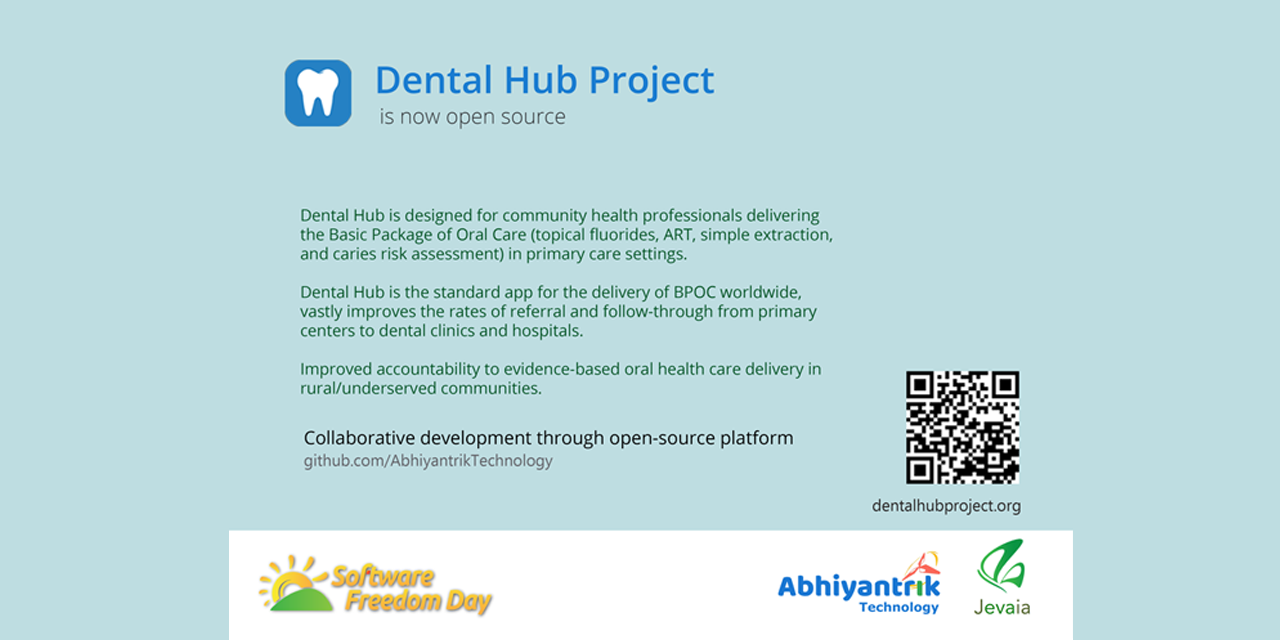 Dental Hub Project
is now open source

Dental Hub is designed for community health professionals delivering the Basic Package of Oral Care (topical fluorides, ART, simple extraction, and caries risk assessment) in primary care settings.

Dental Hub is the standard app for the delivery of BPOC worldwide, vastly improves the rates of referral and follow-through from primary centers to dental clinics and hospitals.

Improved accountability to evidence-based oral health care delivery in rural/underserved communities.

Collaborative development through open-source platform
github.com/AbhiyantrikTechnology

dentalhubproject.org

Software Freedom Day

Abhiyantrik Technology

Jevaia